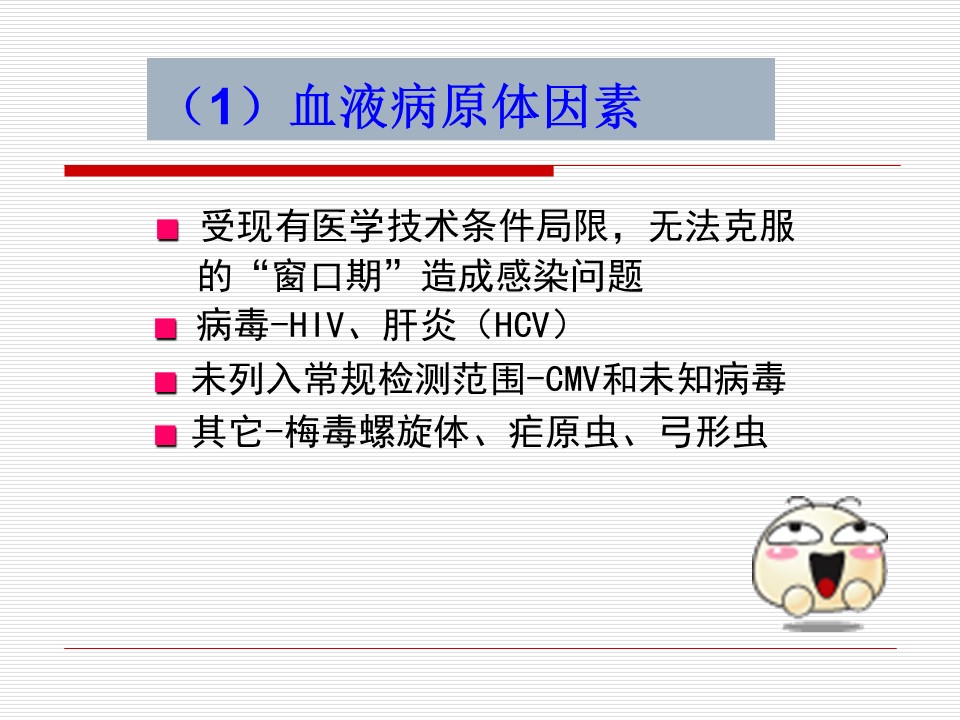 （1）血液病原体因素

受现有医学技术条件局限，无法克服的“窗口期”造成感染问题

病毒-HIV、肝炎（HCV）

未列入常规检测范围-CMV和未知病毒

其它-梅毒螺旋体、疟原虫、弓形虫